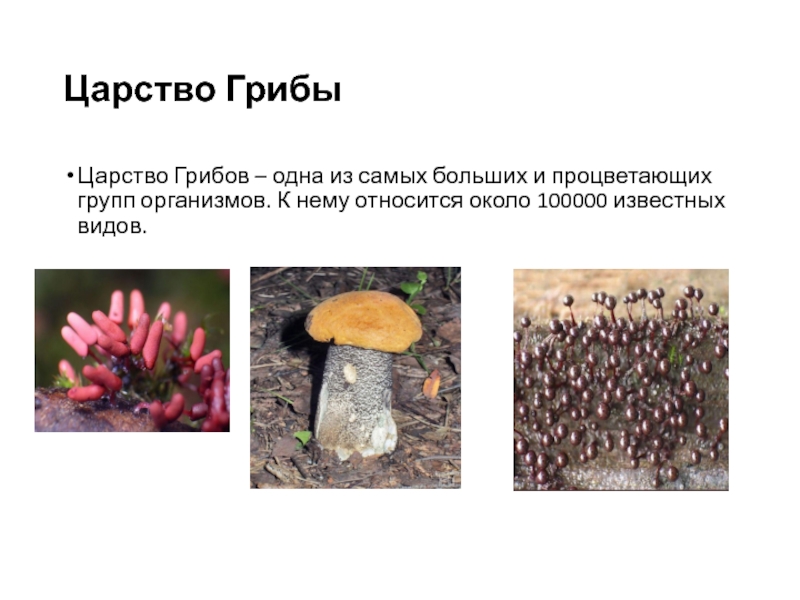 Царство Грибы

• Царство Грибов – одна из самых больших и процветающих групп организмов. К нему относится около 100000 известных видов.